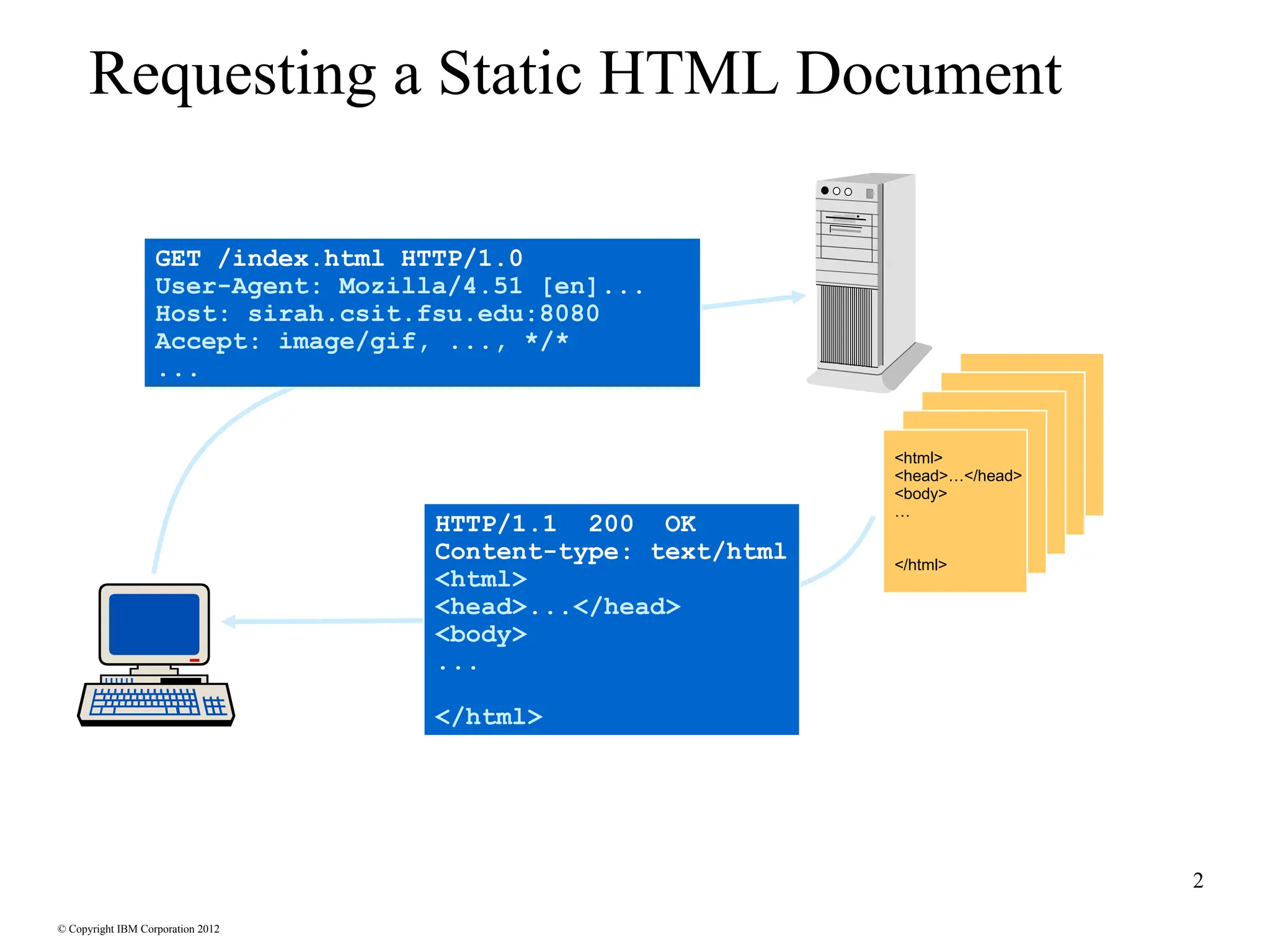 Requesting a Static HTML Document

GET /index.html HTTP/1.0
User-Agent: Mozilla/4.51 [en]...
Host: sirah.csit.fsu.edu:8080
Accept: image/gif, ..., */*
...

<html>
<head>…</head>
<body>
…

</html>

HTTP/1.1 200 OK
Content-type: text/html
<html>
<head>...</head>
<body>
...

</html>

2

© Copyright IBM Corporation 2012